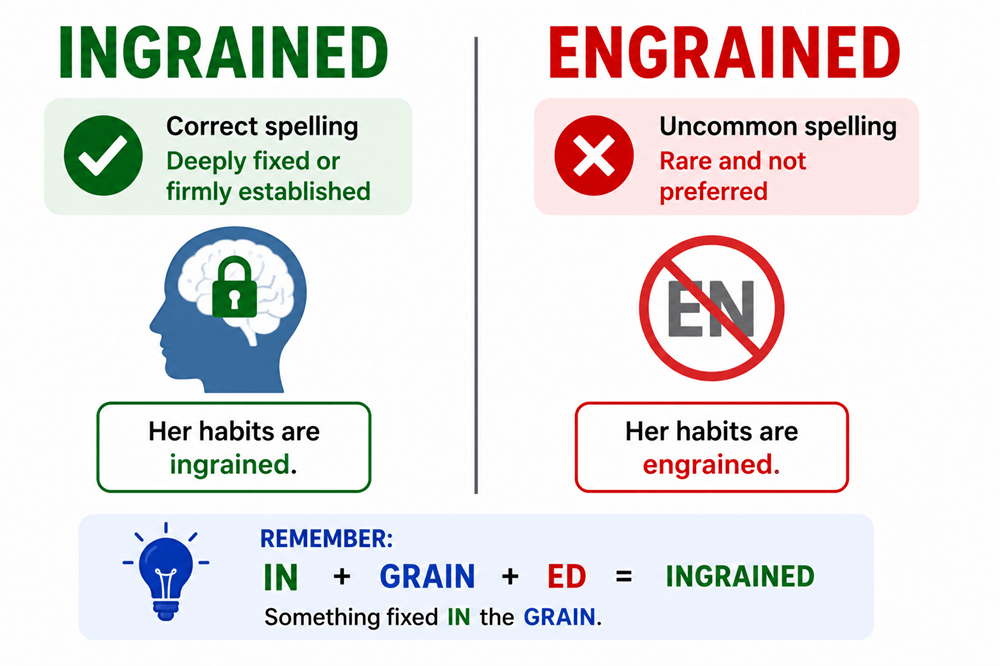 INGRAINED

Correct spelling
Deeply fixed or firmly established

Her habits are ingrained.

ENGRAINED

Uncommon spelling
Rare and not preferred

EN

Her habits are engrained.

REMEMBER:
IN + GRAIN + ED = INGRAINED
Something fixed IN the GRAIN.